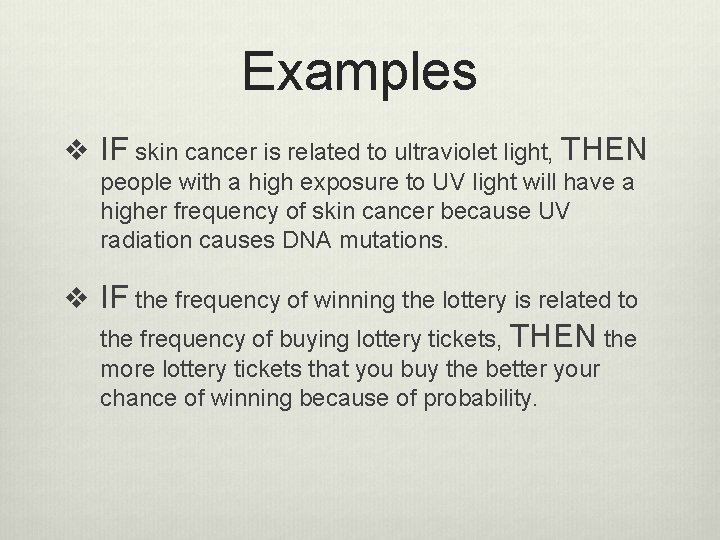 Examples

❖ IF skin cancer is related to ultraviolet light, THEN people with a high exposure to UV light will have a higher frequency of skin cancer because UV radiation causes DNA mutations.

❖ IF the frequency of winning the lottery is related to the frequency of buying lottery tickets, THEN the more lottery tickets that you buy the better your chance of winning because of probability.